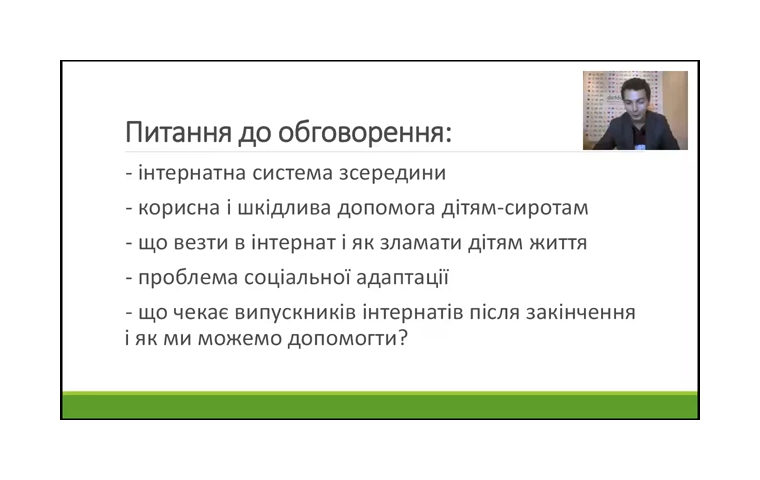 Питання до обговорення:

- інтернатна система зсередини

- корисна і шкідлива допомога дітям-сиротам

- що везти в інтернат і як зламати дітям життя

- проблема соціальної адаптації

- що чекає випускників інтернатів після закінчення і як ми можемо допомогти?